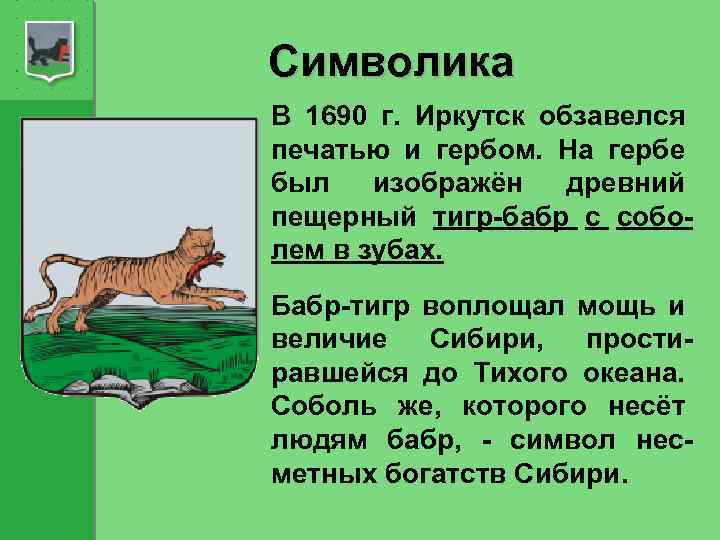 Символика

В 1690 г. Иркутск обзавелся печатью и гербом. На гербе был изображён древний пещерный тигр-бабр с соболем в зубах.

Бабр-тигр воплощал мощь и величие Сибири, простиравшейся до Тихого океана. Соболь же, которого несёт людям бабр, - символ несметных богатств Сибири.